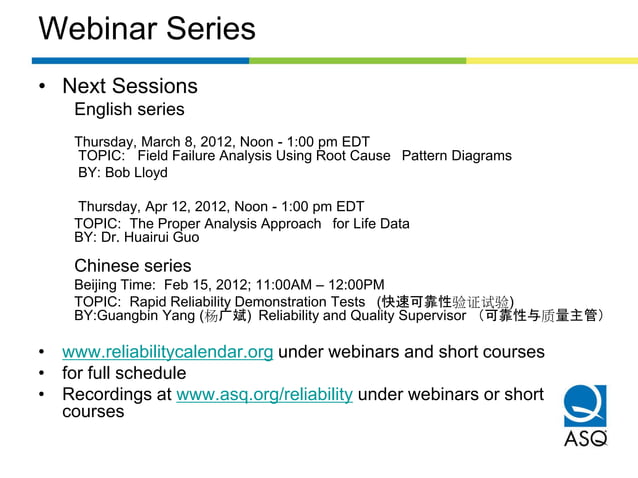 Webinar Series

• Next Sessions

English series

Thursday, March 8, 2012, Noon - 1:00 pm EDT
TOPIC: Field Failure Analysis Using Root Cause Pattern Diagrams
BY: Bob Lloyd

Thursday, Apr 12, 2012, Noon - 1:00 pm EDT
TOPIC: The Proper Analysis Approach for Life Data
BY: Dr. Huairui Guo

Chinese series

Beijing Time: Feb 15, 2012; 11:00AM – 12:00PM
TOPIC: Rapid Reliability Demonstration Tests (快速可靠性验证试验)
BY:Guangbin Yang (杨广斌) Reliability and Quality Supervisor （可靠性与质量主管）

• www.reliabilitycalendar.org under webinars and short courses
• for full schedule
• Recordings at www.asq.org/reliability under webinars or short courses

ASQ